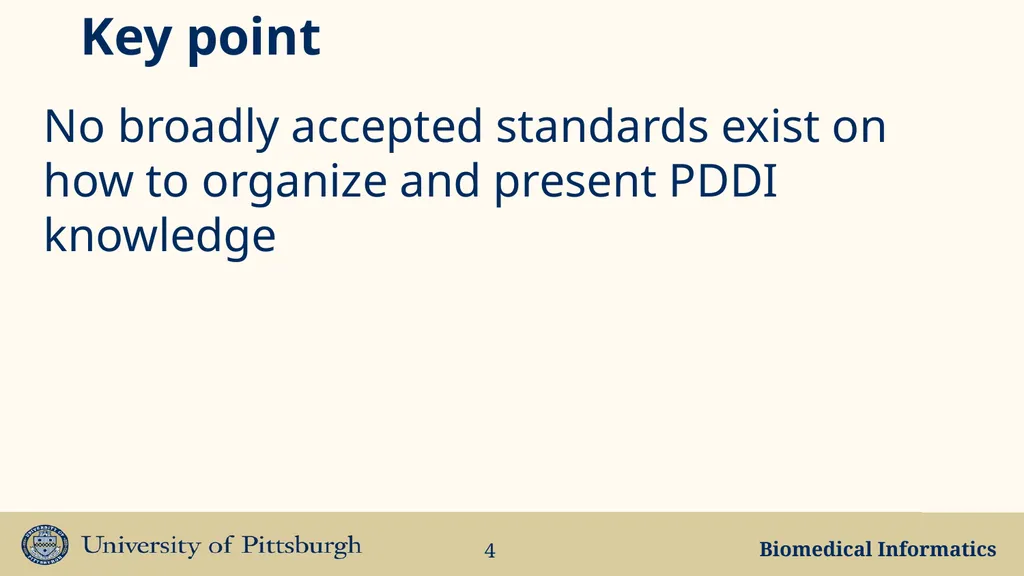 Key point

No broadly accepted standards exist on how to organize and present PDDI knowledge

University of Pittsburgh

4

Biomedical Informatics